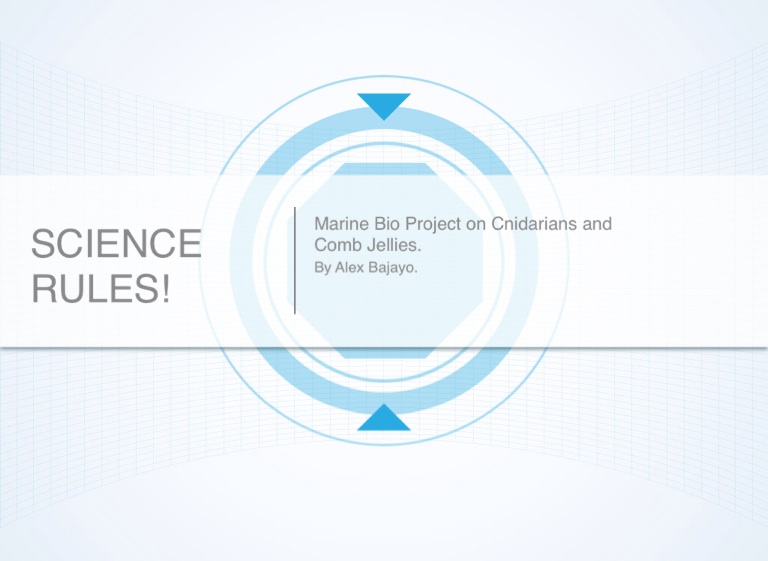 SCIENCE RULES!

Marine Bio Project on Cnidarians and Comb Jellies.
By Alex Bajayo.